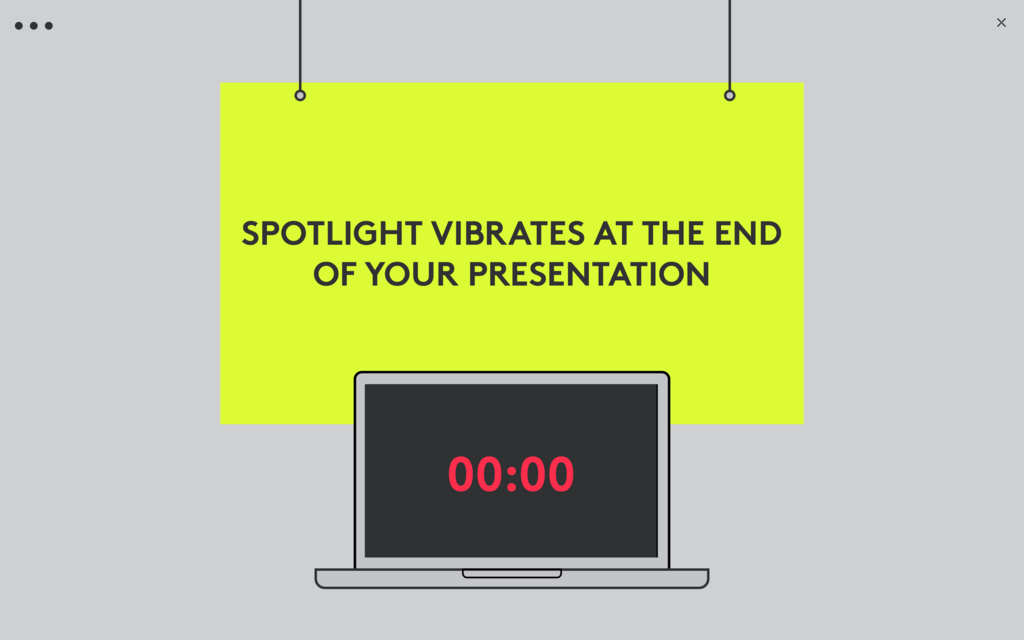 SPOTLIGHT VIBRATES AT THE END OF YOUR PRESENTATION

00:00